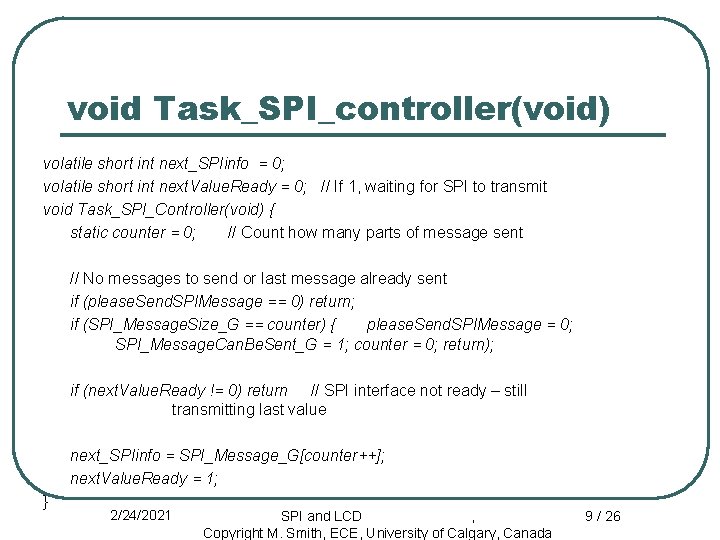 void Task_SPI_controller(void)

volatile short int next_SPIinfo = 0;
volatile short int nextValueReady = 0; // If 1, waiting for SPI to transmit
void Task_SPI_Controller(void) {
static counter = 0; // Count how many parts of message sent

// No messages to send or last message already sent
if (pleaseSendSPIMessage == 0) return;
if (SPI_MessageSize_G == counter) { pleaseSendSPIMessage = 0;
SPI_MessageCanBeSent_G = 1; counter = 0; return);

if (nextValueReady != 0) return // SPI interface not ready – still transmitting last value

next_SPIinfo = SPI_Message_G[counter++];
nextValueReady = 1;
}

2/24/2021 SPI and LCD , 9 / 26
Copyright M. Smith, ECE, University of Calgary, Canada